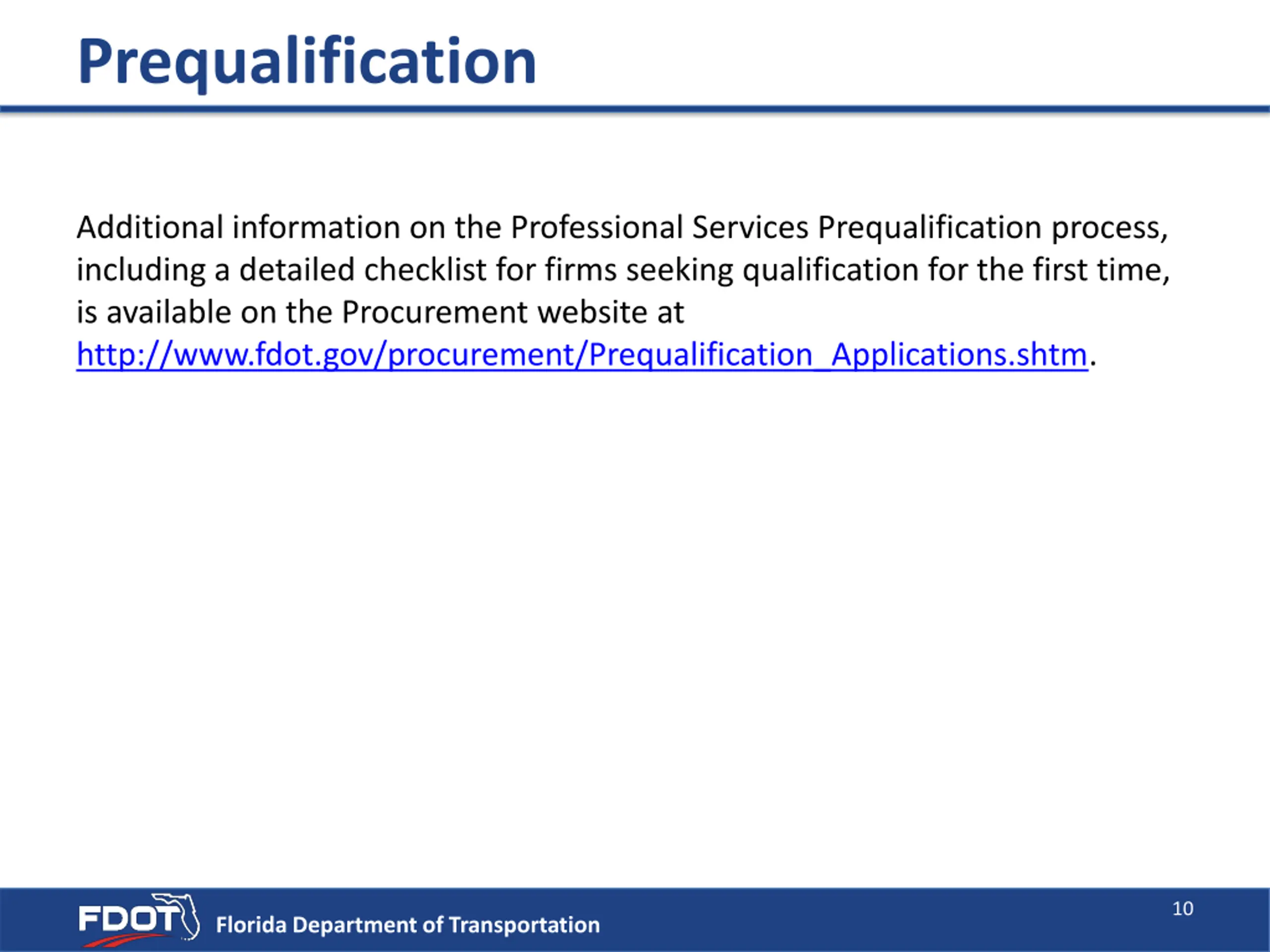 Prequalification

Additional information on the Professional Services Prequalification process, including a detailed checklist for firms seeking qualification for the first time, is available on the Procurement website at http://www.fdot.gov/procurement/Prequalification_Applications.shtm.

FDOT Florida Department of Transportation

10